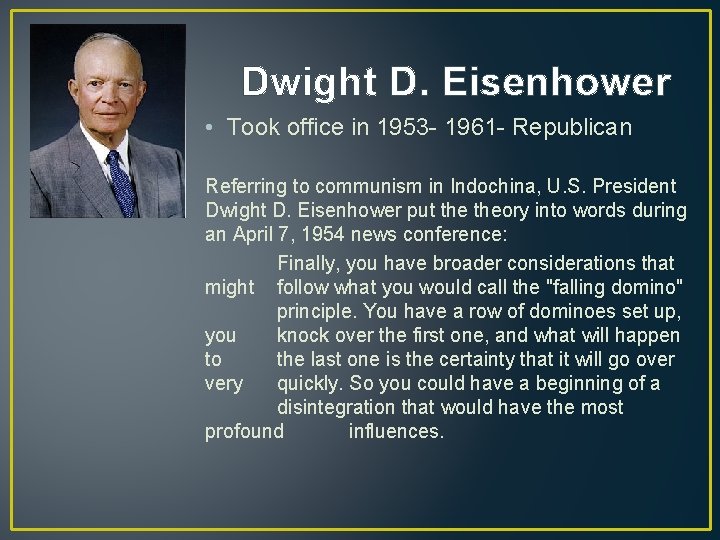 Dwight D. Eisenhower

• Took office in 1953- 1961- Republican

Referring to communism in Indochina, U.S. President Dwight D. Eisenhower put the theory into words during an April 7, 1954 news conference:

Finally, you have broader considerations that might follow what you would call the "falling domino" principle. You have a row of dominoes set up, you knock over the first one, and what will happen to the last one is the certainty that it will go over very quickly. So you could have a beginning of a disintegration that would have the most profound influences.